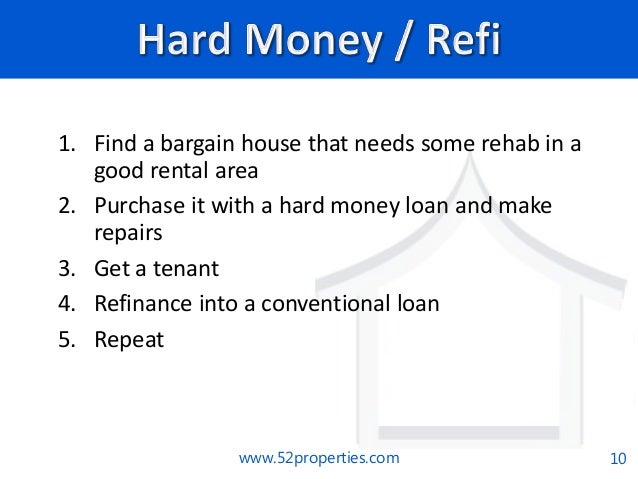 Hard Money / Refi

1. Find a bargain house that needs some rehab in a good rental area
2. Purchase it with a hard money loan and make repairs
3. Get a tenant
4. Refinance into a conventional loan
5. Repeat

www.52properties.com

10